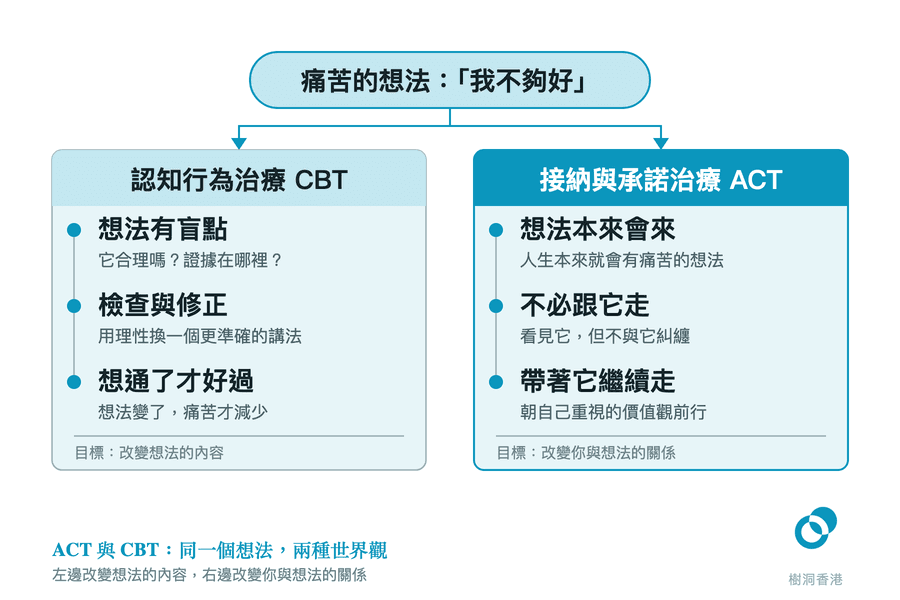 痛苦的想法：「我不夠好」

認知行為治療 CBT

想法有盲點
它合理嗎？證據在哪裡？

檢查與修正
用理性換一個更準確的講法

想通了才好過
想法變了，痛苦才減少

目標：改變想法的內容

接納與承諾治療 ACT

想法本來會來
人生本來就會有痛苦的想法

不必跟它走
看見它，但不與它糾纏

帶著它繼續走
朝自己重視的價值觀前行

目標：改變你與想法的關係

ACT 與 CBT：同一個想法，兩種世界觀
左邊改變想法的內容，右邊改變你與想法的關係

樹洞香港